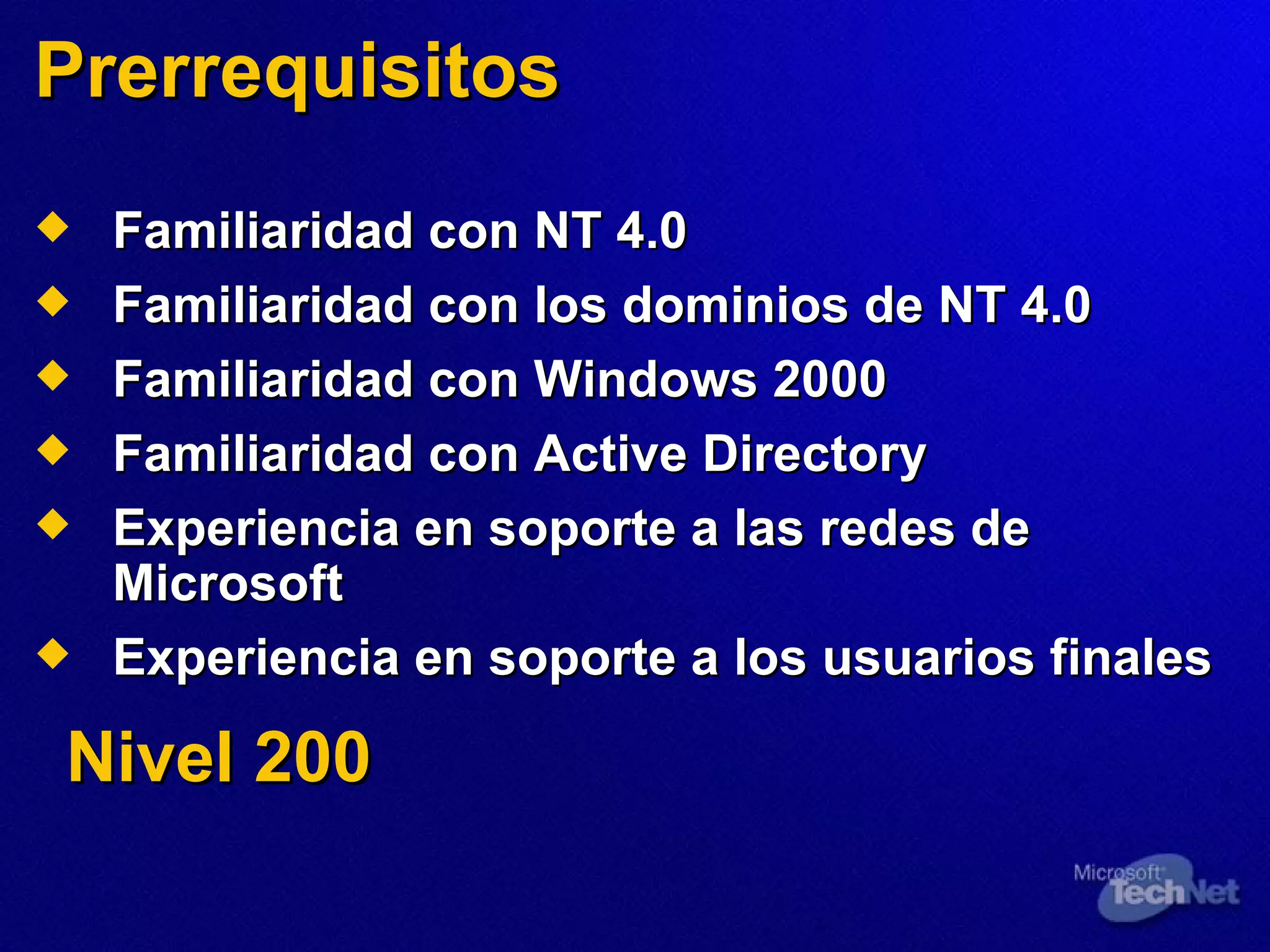 Prerrequisitos

◆ Familiaridad con NT 4.0
◆ Familiaridad con los dominios de NT 4.0
◆ Familiaridad con Windows 2000
◆ Familiaridad con Active Directory
◆ Experiencia en soporte a las redes de Microsoft
◆ Experiencia en soporte a los usuarios finales

Nivel 200

Microsoft TechNet